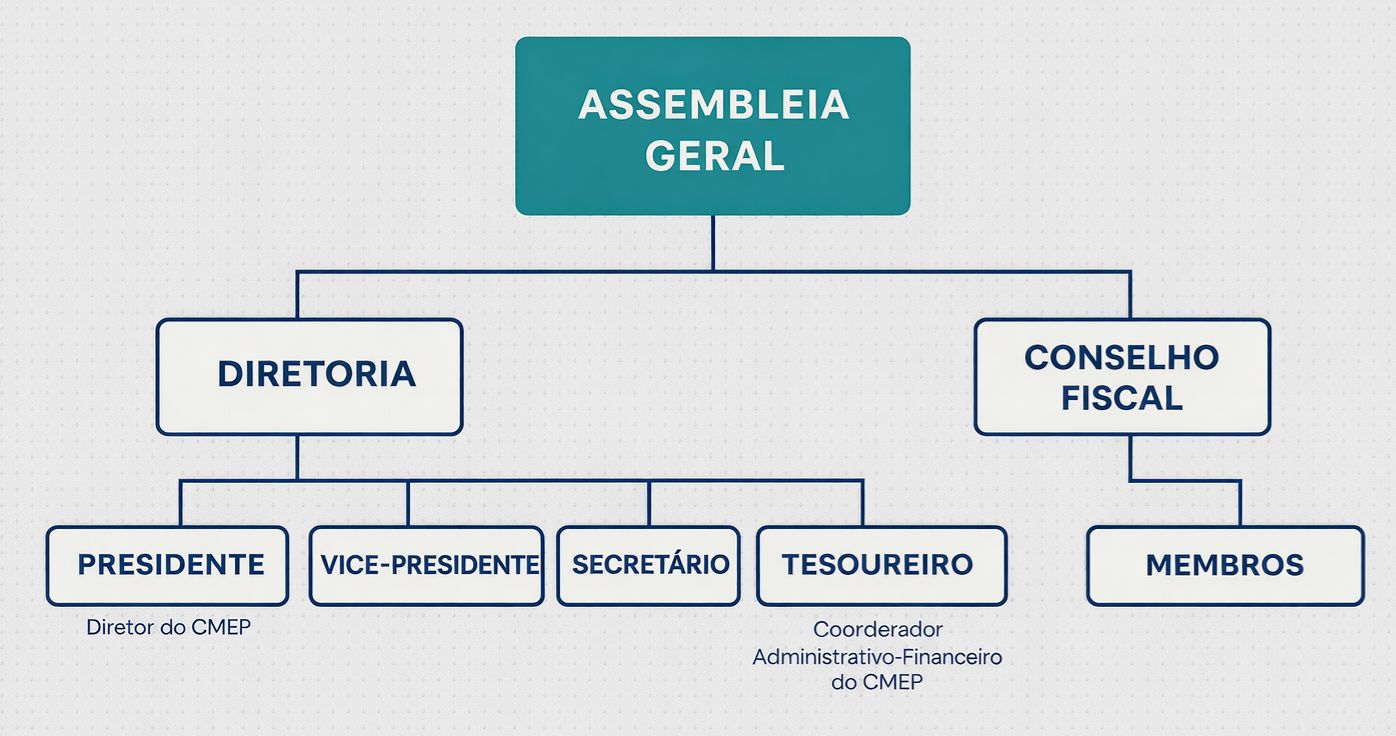 ASSEMBLEIA GERAL

DIRETORIA

CONSELHO FISCAL

PRESIDENTE
Diretor do CMEP

VICE-PRESIDENTE

SECRETÁRIO

TESOUREIRO
Coorderador Administrativo-Financeiro do CMEP

MEMBROS